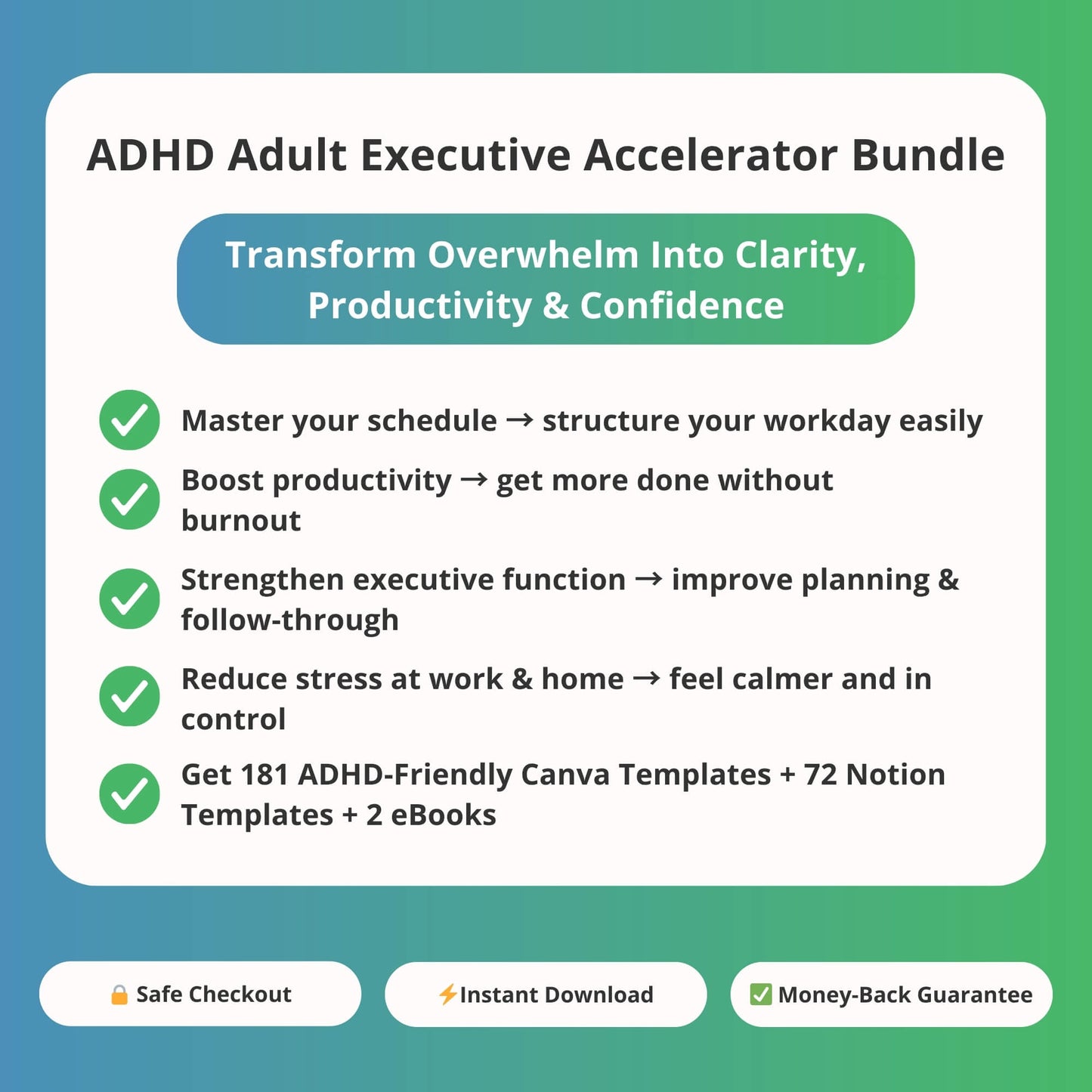 ADHD Adult Executive Accelerator Bundle

Transform Overwhelm Into Clarity, Productivity & Confidence

Master your schedule → structure your workday easily

Boost productivity → get more done without burnout

Strengthen executive function → improve planning & follow-through

Reduce stress at work & home → feel calmer and in control

Get 181 ADHD-Friendly Canva Templates + 72 Notion Templates + 2 eBooks

🔒 Safe Checkout

⚡Instant Download

✅ Money-Back Guarantee